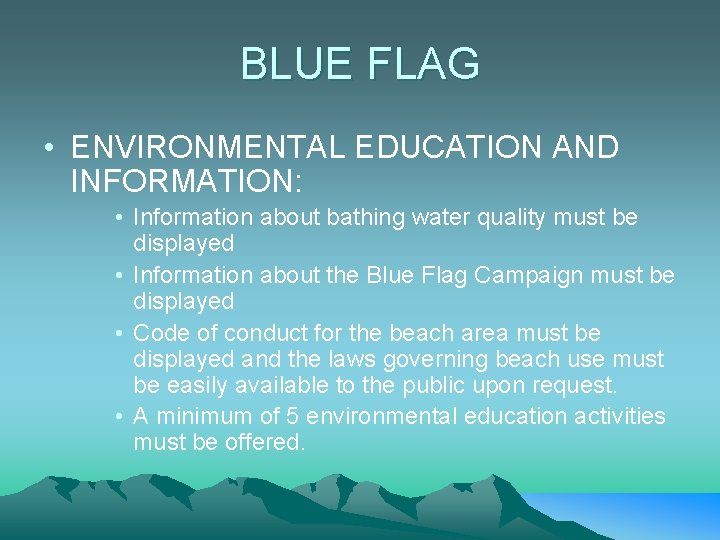 BLUE FLAG

• ENVIRONMENTAL EDUCATION AND INFORMATION:

• Information about bathing water quality must be displayed
• Information about the Blue Flag Campaign must be displayed
• Code of conduct for the beach area must be displayed and the laws governing beach use must be easily available to the public upon request.
• A minimum of 5 environmental education activities must be offered.